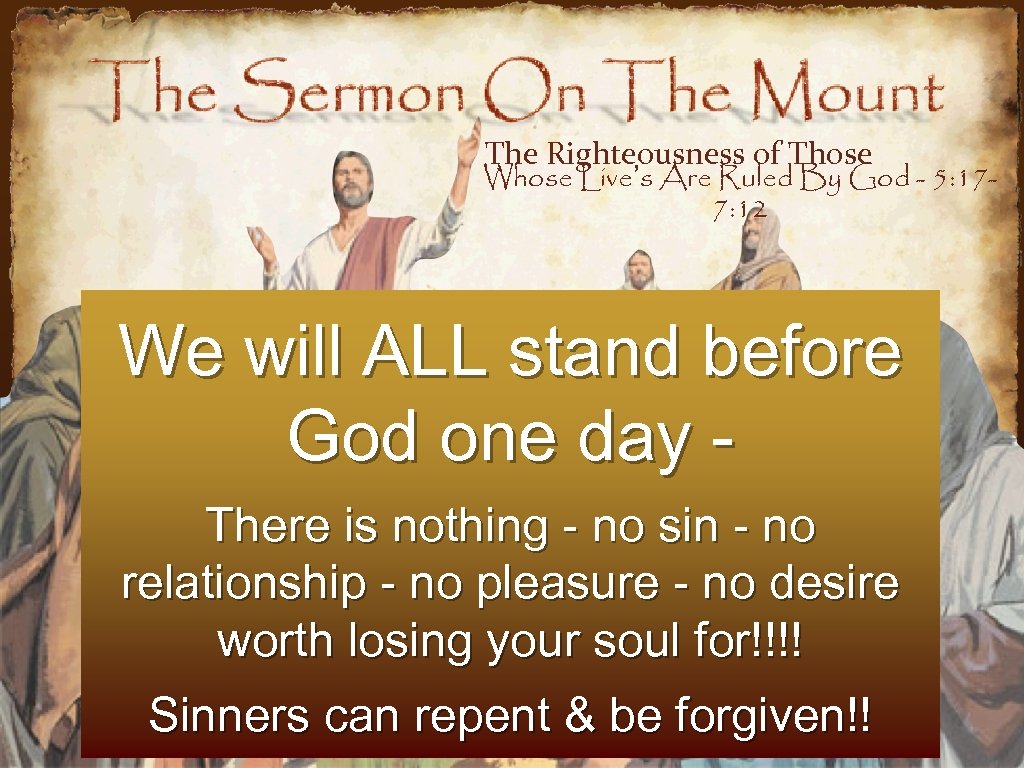 The Sermon On The Mount

The Righteousness of Those Whose Live's Are Ruled By God - 5:17-7:12

We will ALL stand before God one day -

There is nothing - no sin - no relationship - no pleasure - no desire worth losing your soul for!!!!

Sinners can repent & be forgiven!!